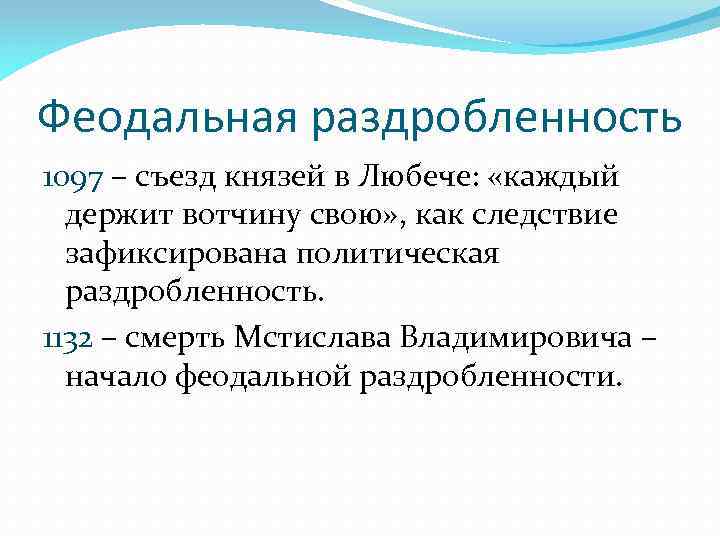 Феодальная раздробленность

1097 – съезд князей в Любече: «каждый держит вотчину свою», как следствие зафиксирована политическая раздробленность.

1132 – смерть Мстислава Владимировича – начало феодальной раздробленности.